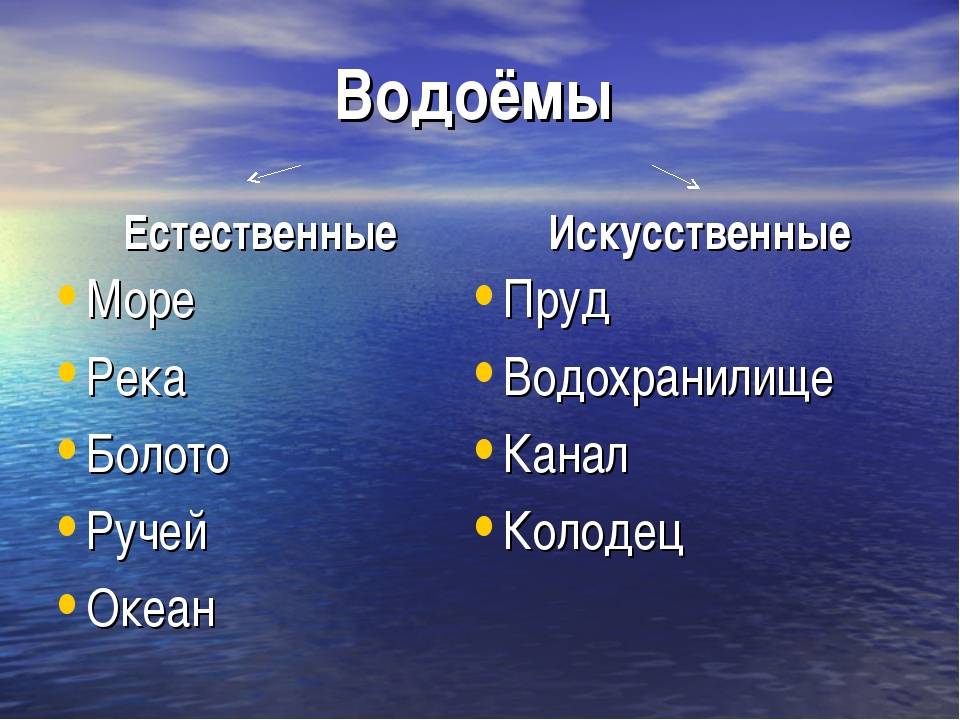 Водоёмы

Естественные
• Море
• Река
• Болото
• Ручей
• Океан

Искусственные
• Пруд
• Водохранилище
• Канал
• Колодец